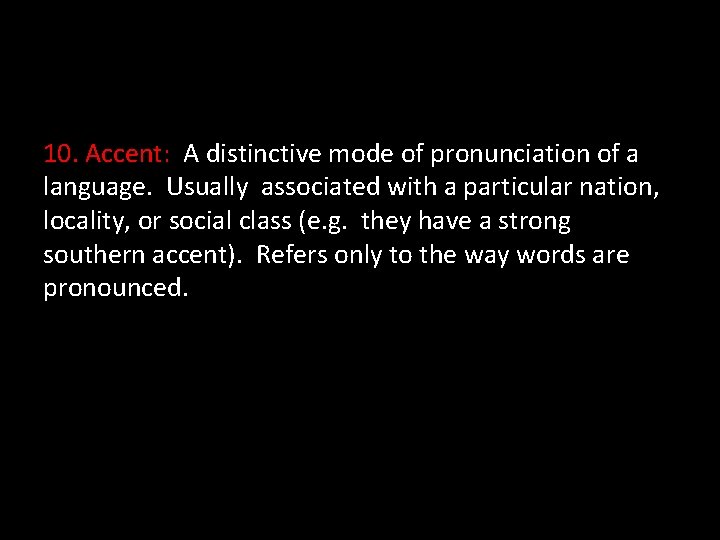 10. Accent: A distinctive mode of pronunciation of a language. Usually associated with a particular nation, locality, or social class (e.g. they have a strong southern accent). Refers only to the way words are pronounced.